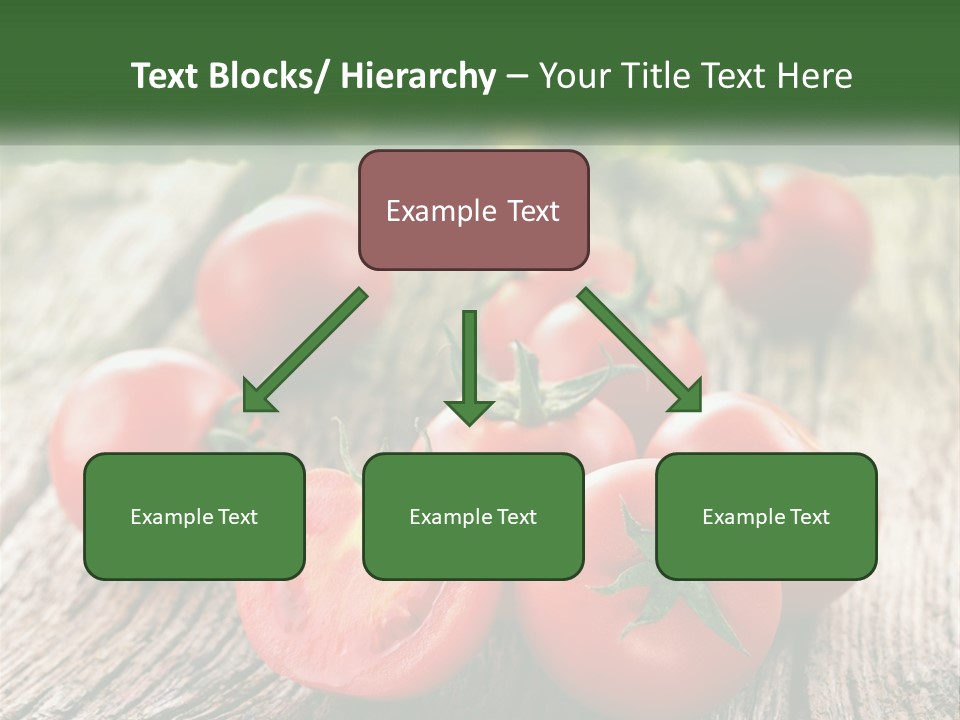 Text Blocks/ Hierarchy – Your Title Text Here

Example Text

Example Text

Example Text

Example Text